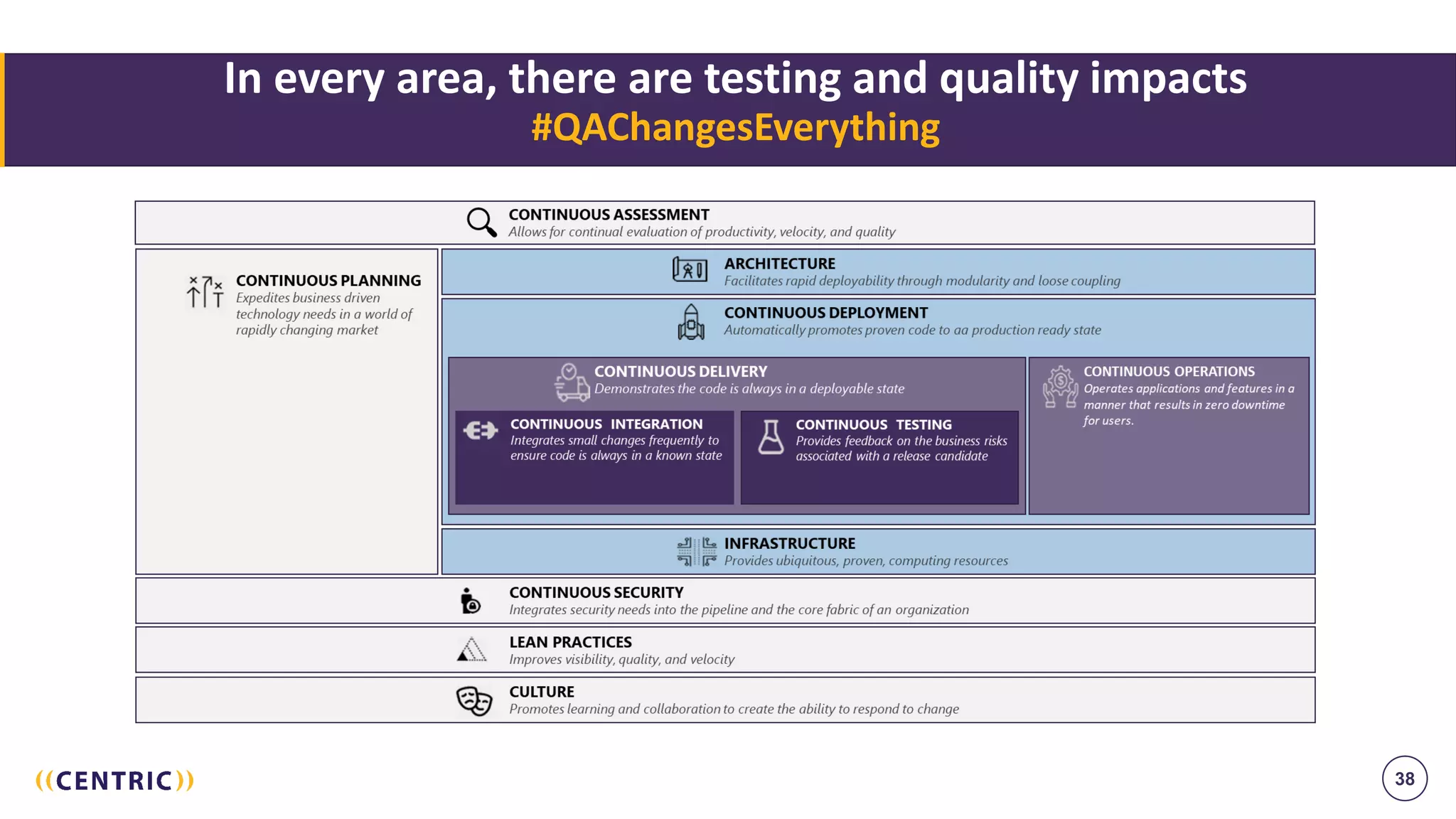 In every area, there are testing and quality impacts
#QAChangesEverything

CONTINUOUS ASSESSMENT
Allows for continual evaluation of productivity, velocity, and quality

CONTINUOUS PLANNING
Expedites business driven technology needs in a world of rapidly changing market

ARCHITECTURE
Facilitates rapid deployability through modularity and loose coupling

CONTINUOUS DEPLOYMENT
Automatically promotes proven code to aa production ready state

CONTINUOUS DELIVERY
Demonstrates the code is always in a deployable state

CONTINUOUS INTEGRATION
Integrates small changes frequently to ensure code is always in a known state

CONTINUOUS TESTING
Provides feedback on the business risks associated with a release candidate

CONTINUOUS OPERATIONS
Operates applications and features in a manner that results in zero downtime for users.

INFRASTRUCTURE
Provides ubiquitous, proven, computing resources

CONTINUOUS SECURITY
Integrates security needs into the pipeline and the core fabric of an organization

LEAN PRACTICES
Improves visibility, quality, and velocity

CULTURE
Promotes learning and collaboration to create the ability to respond to change

((CENTRIC))

38